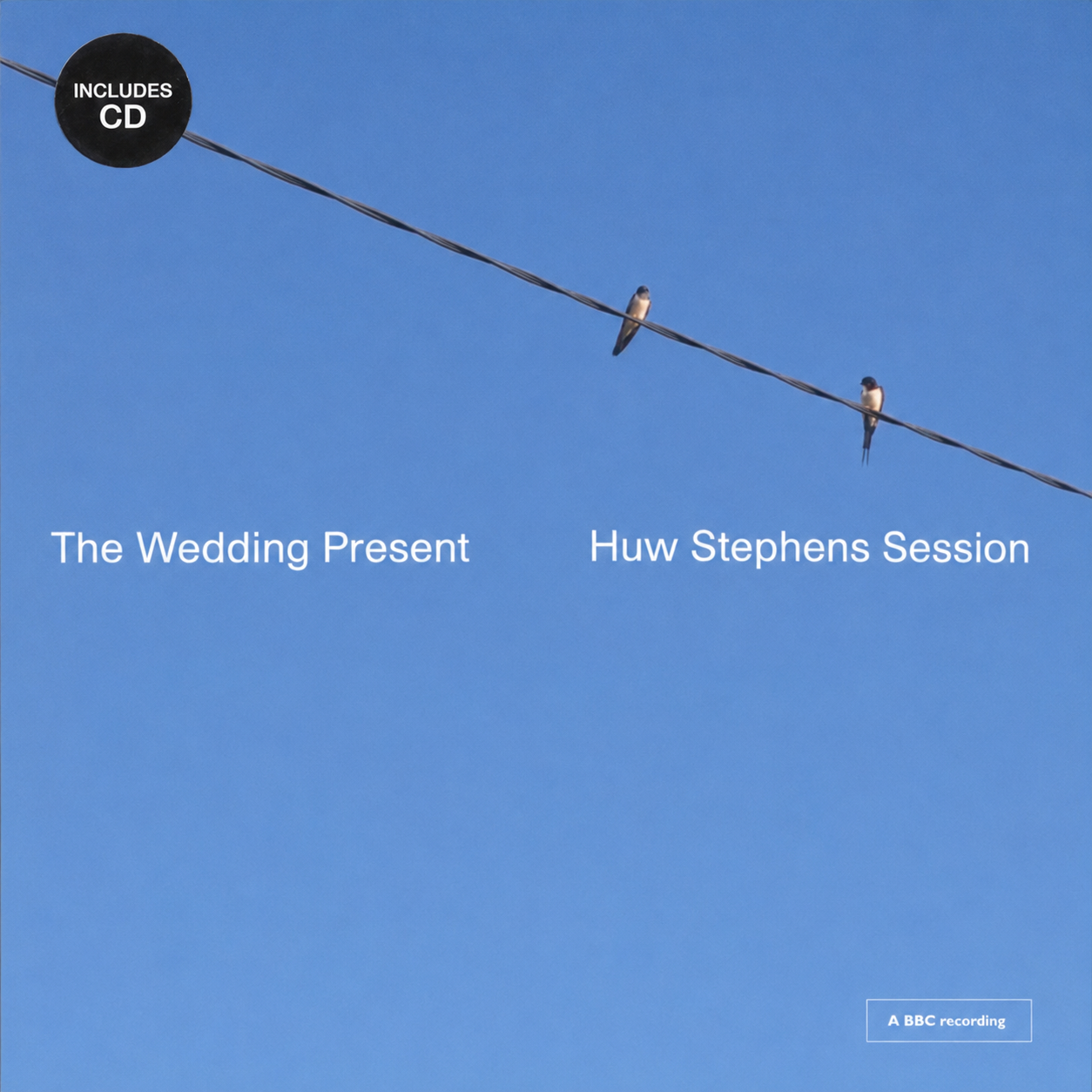 INCLUDES
CD

The Wedding Present

Huw Stephens Session

A BBC recording